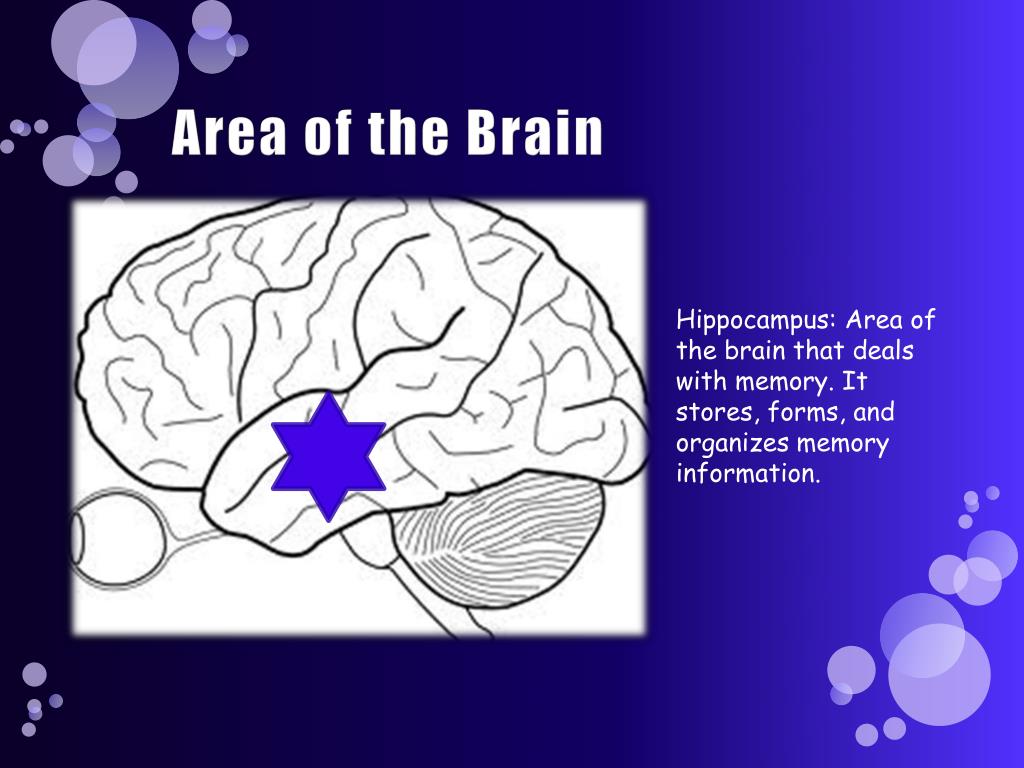 Area of the Brain

Hippocampus: Area of the brain that deals with memory. It stores, forms, and organizes memory information.